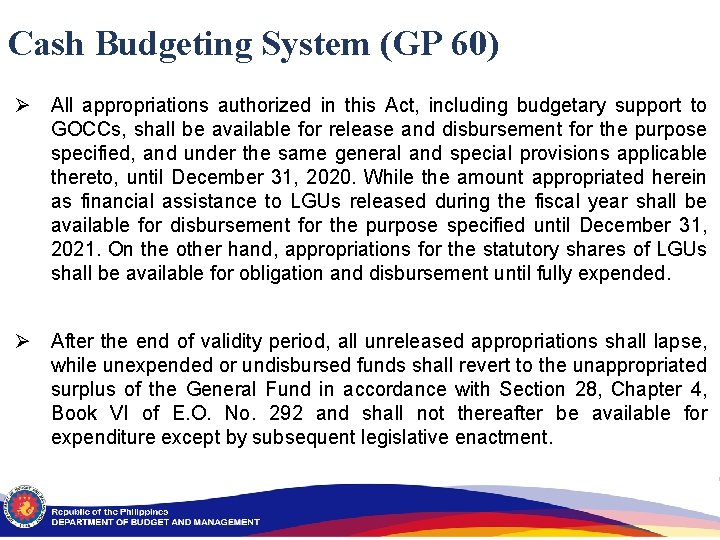 Cash Budgeting System (GP 60)

➢ All appropriations authorized in this Act, including budgetary support to GOCCs, shall be available for release and disbursement for the purpose specified, and under the same general and special provisions applicable thereto, until December 31, 2020. While the amount appropriated herein as financial assistance to LGUs released during the fiscal year shall be available for disbursement for the purpose specified until December 31, 2021. On the other hand, appropriations for the statutory shares of LGUs shall be available for obligation and disbursement until fully expended.

➢ After the end of validity period, all unreleased appropriations shall lapse, while unexpended or undisbursed funds shall revert to the unappropriated surplus of the General Fund in accordance with Section 28, Chapter 4, Book VI of E.O. No. 292 and shall not thereafter be available for expenditure except by subsequent legislative enactment.

Republic of the Philippines
DEPARTMENT OF BUDGET AND MANAGEMENT